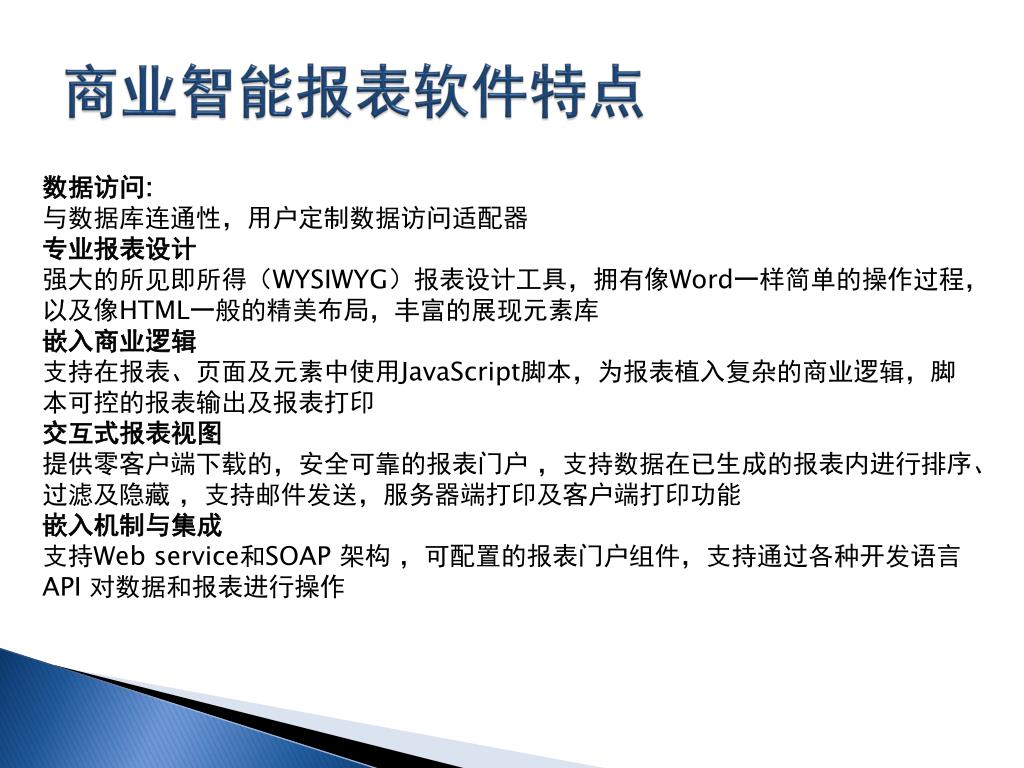 商业智能报表软件特点

数据访问:
与数据库连通性，用户定制数据访问适配器
专业报表设计
强大的所见即所得（WYSIWYG）报表设计工具，拥有像Word一样简单的操作过程，以及像HTML一般的精美布局，丰富的展现元素库
嵌入商业逻辑
支持在报表、页面及元素中使用JavaScript脚本，为报表植入复杂的商业逻辑，脚本可控的报表输出及报表打印
交互式报表视图
提供零客户端下载的，安全可靠的报表门户 ，支持数据在已生成的报表内进行排序、过滤及隐藏 ，支持邮件发送，服务器端打印及客户端打印功能
嵌入机制与集成
支持Web service和SOAP 架构 ，可配置的报表门户组件，支持通过各种开发语言API 对数据和报表进行操作